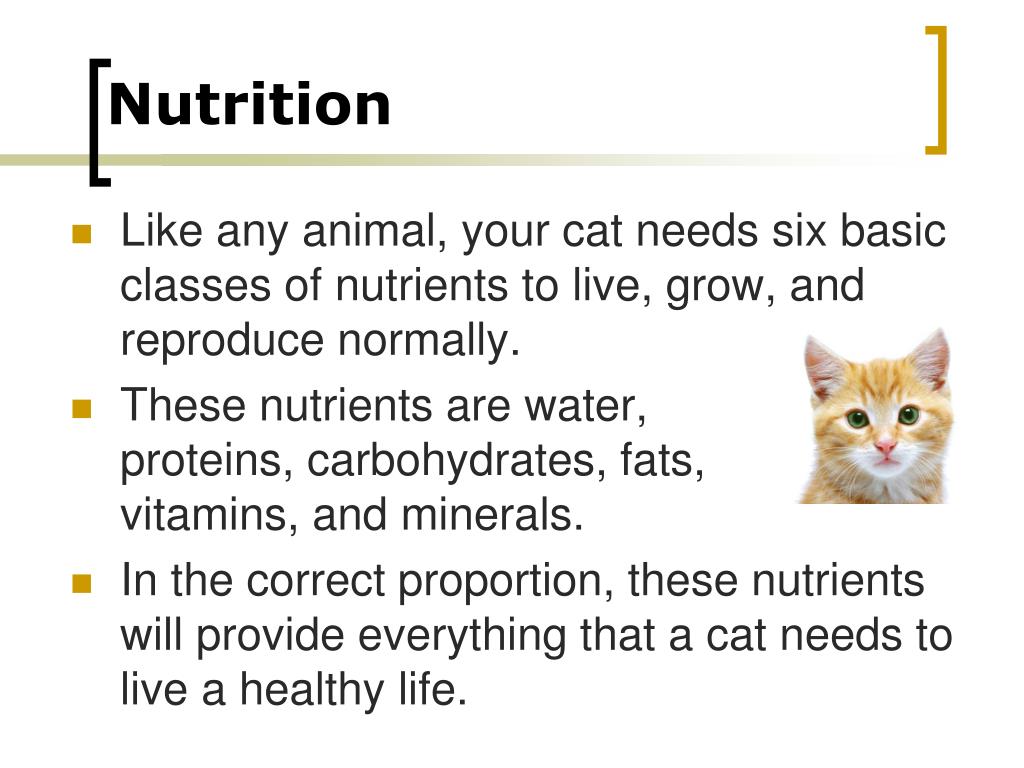 Nutrition

- Like any animal, your cat needs six basic classes of nutrients to live, grow, and reproduce normally.
- These nutrients are water, proteins, carbohydrates, fats, vitamins, and minerals.
- In the correct proportion, these nutrients will provide everything that a cat needs to live a healthy life.